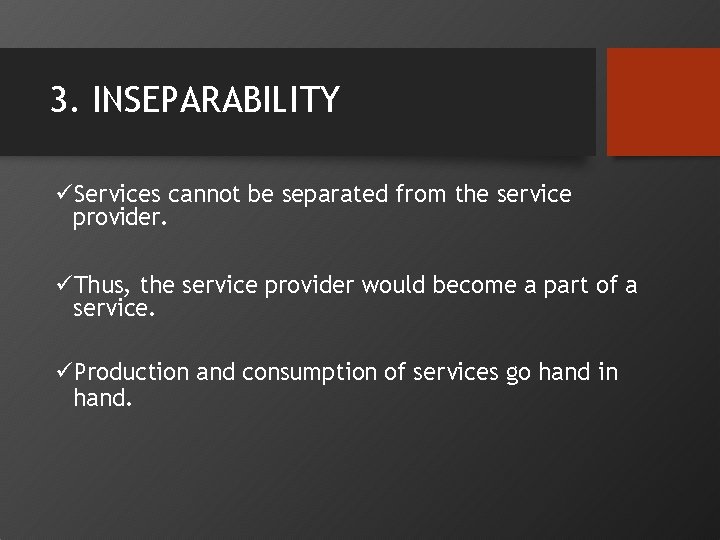 3. INSEPARABILITY

✓Services cannot be separated from the service provider.

✓Thus, the service provider would become a part of a service.

✓Production and consumption of services go hand in hand.